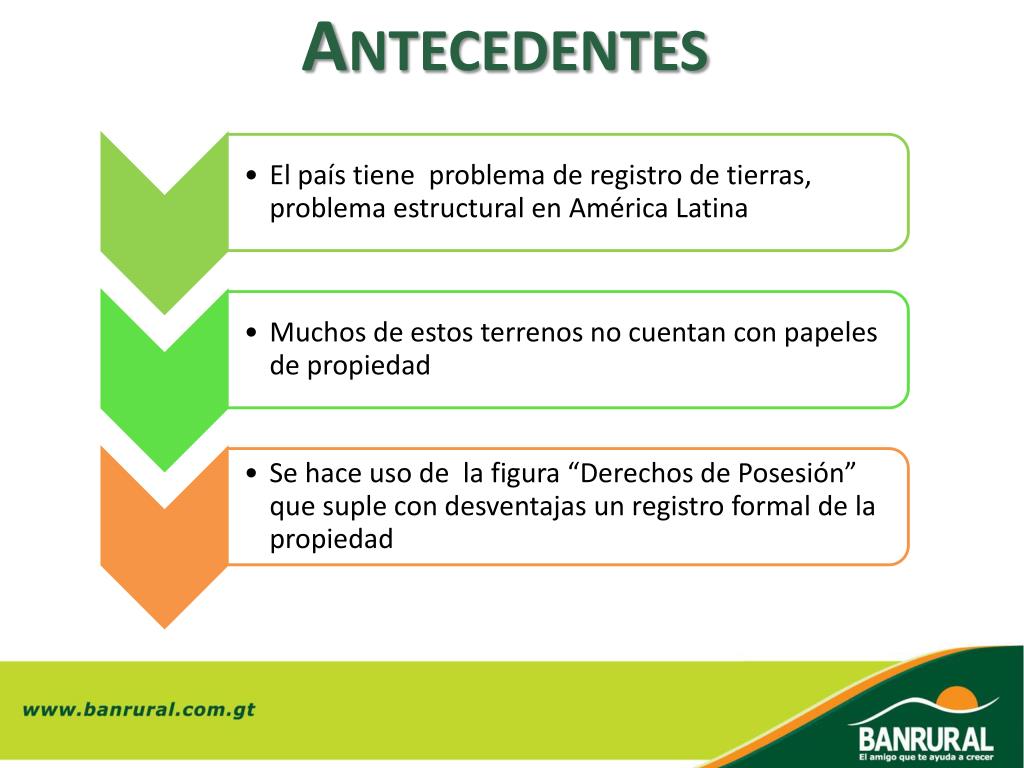 ANTECEDENTES

• El país tiene problema de registro de tierras, problema estructural en América Latina

• Muchos de estos terrenos no cuentan con papeles de propiedad

• Se hace uso de la figura “Derechos de Posesión” que suple con desventajas un registro formal de la propiedad

www.banrural.com.gt

BANRURAL
El amigo que te ayuda a crecer